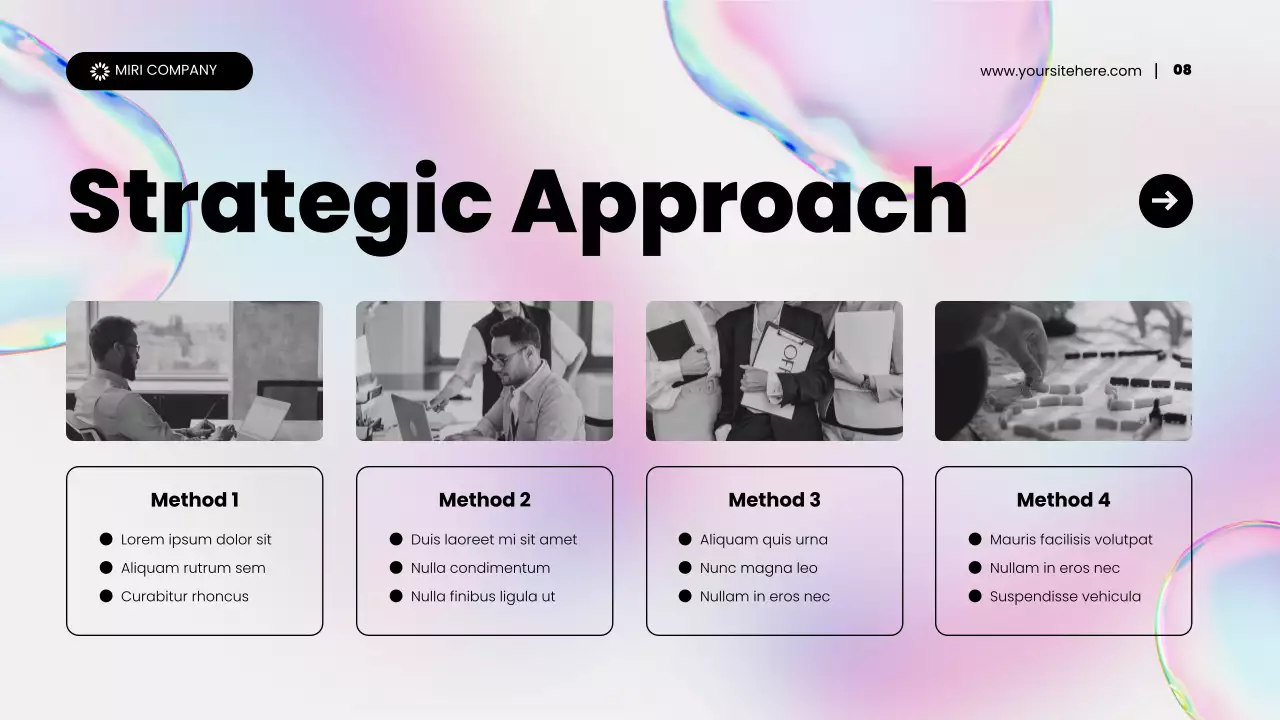 MIRI COMPANY

www.yoursitehere.com | 08

Strategic Approach

Method 1
- Lorem ipsum dolor sit
- Aliquam rutrum sem
- Curabitur rhoncus

Method 2
- Duis laoreet mi sit amet
- Nulla condimentum
- Nulla finibus ligula ut

Method 3
- Aliquam quis urna
- Nunc magna leo
- Nullam in eros nec

Method 4
- Mauris facilisis volutpat
- Nullam in eros nec
- Suspendisse vehicula